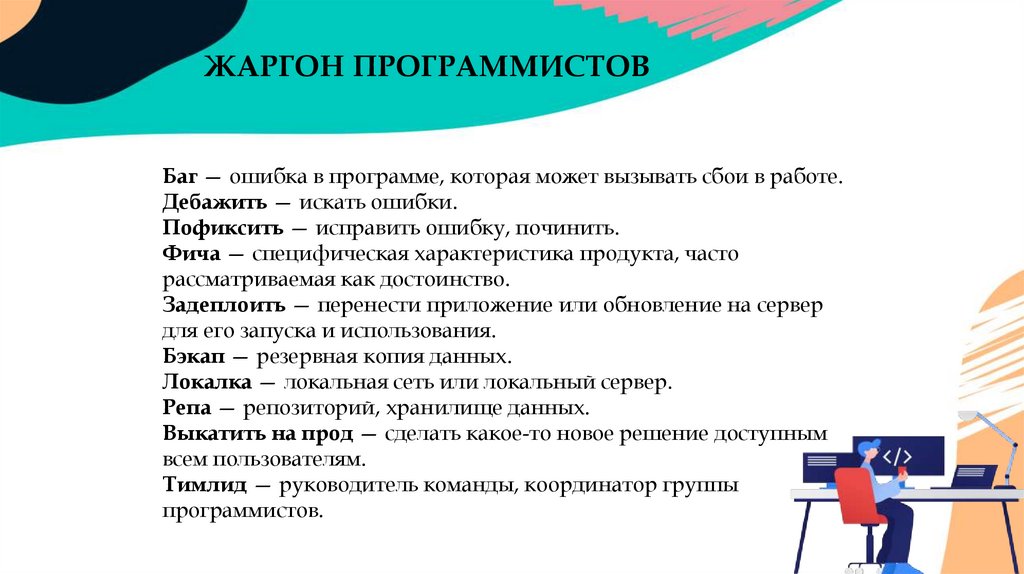 ЖАРГОН ПРОГРАММИСТОВ

Баг — ошибка в программе, которая может вызывать сбои в работе.
Дебажить — искать ошибки.
Пофиксить — исправить ошибку, починить.
Фича — специфическая характеристика продукта, часто рассматриваемая как достоинство.
Задеплоить — перенести приложение или обновление на сервер для его запуска и использования.
Бэкап — резервная копия данных.
Локалка — локальная сеть или локальный сервер.
Репа — репозиторий, хранилище данных.
Выкатить на прод — сделать какое-то новое решение доступным всем пользователям.
Тимлид — руководитель команды, координатор группы программистов.

</>